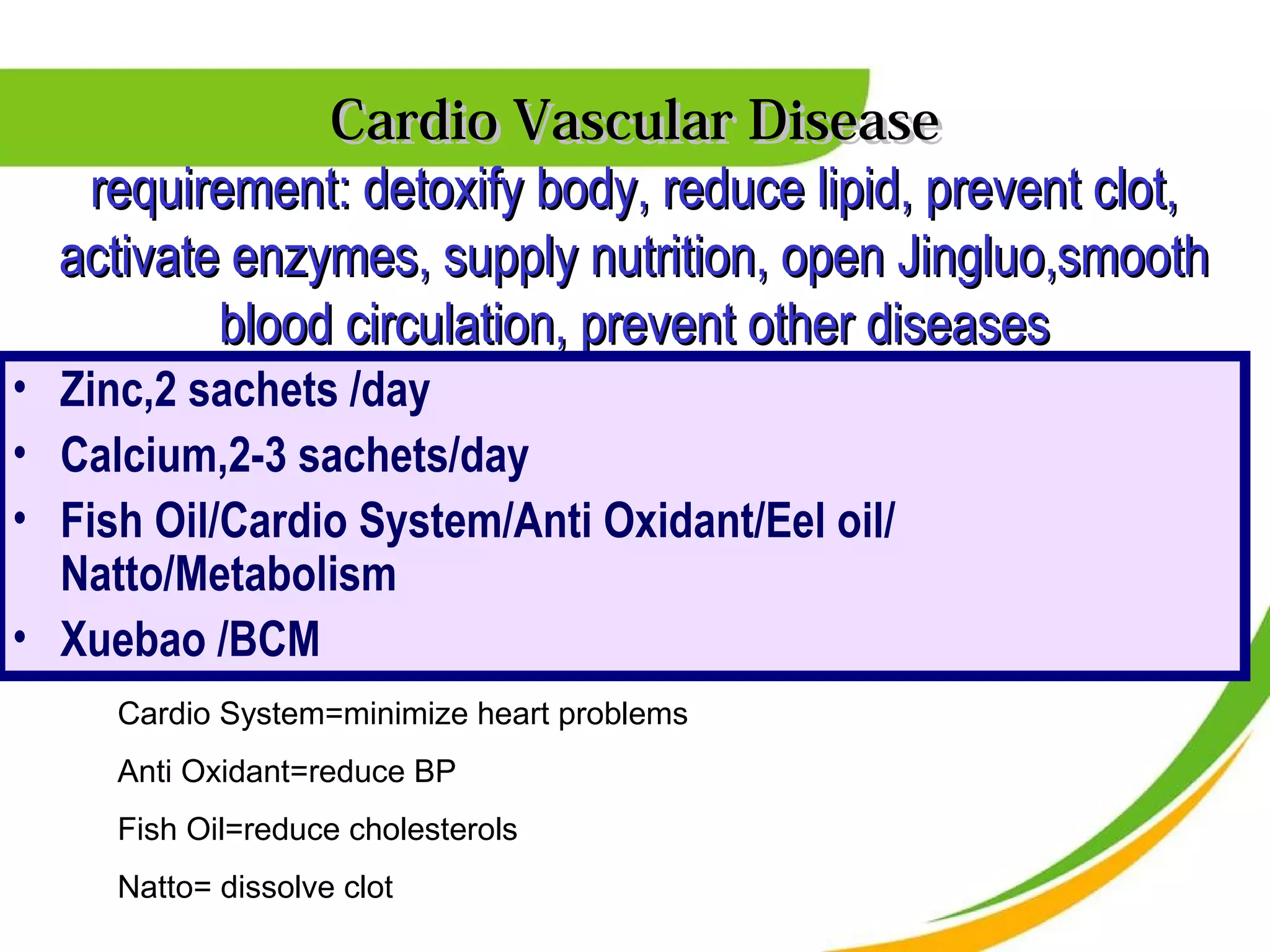 Cardio Vascular Disease

requirement: detoxify body, reduce lipid, prevent clot, activate enzymes, supply nutrition, open Jingluo,smooth blood circulation, prevent other diseases

• Zinc,2 sachets /day
• Calcium,2-3 sachets/day
• Fish Oil/Cardio System/Anti Oxidant/Eel oil/ Natto/Metabolism
• Xuebao /BCM

Cardio System=minimize heart problems

Anti Oxidant=reduce BP

Fish Oil=reduce cholesterols

Natto= dissolve clot